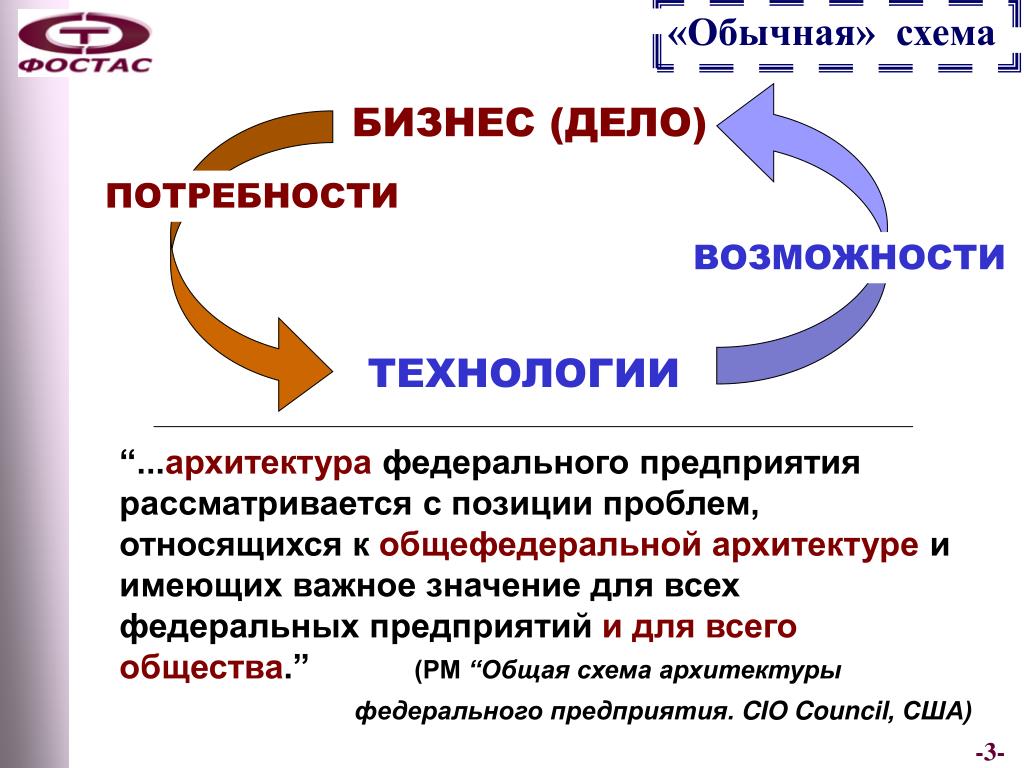 ФОСТАС

«Обычная» схема

БИЗНЕС (ДЕЛО)

ПОТРЕБНОСТИ

ВОЗМОЖНОСТИ

ТЕХНОЛОГИИ

“...архитектура федерального предприятия рассматривается с позиции проблем, относящихся к общефедеральной архитектуре и имеющих важное значение для всех федеральных предприятий и для всего общества.” (РМ “Общая схема архитектуры федерального предприятия. CIO Council, США)

-3-